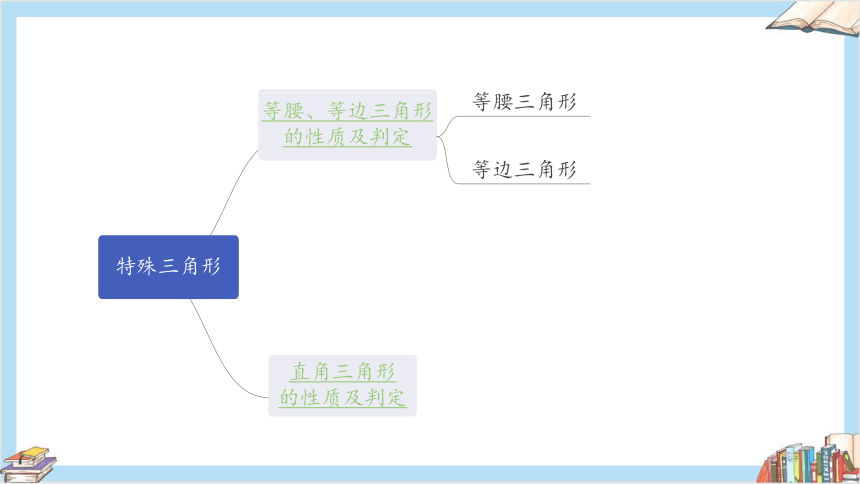 特殊三角形

等腰、等边三角形的性质及判定

等腰三角形

等边三角形

直角三角形的性质及判定